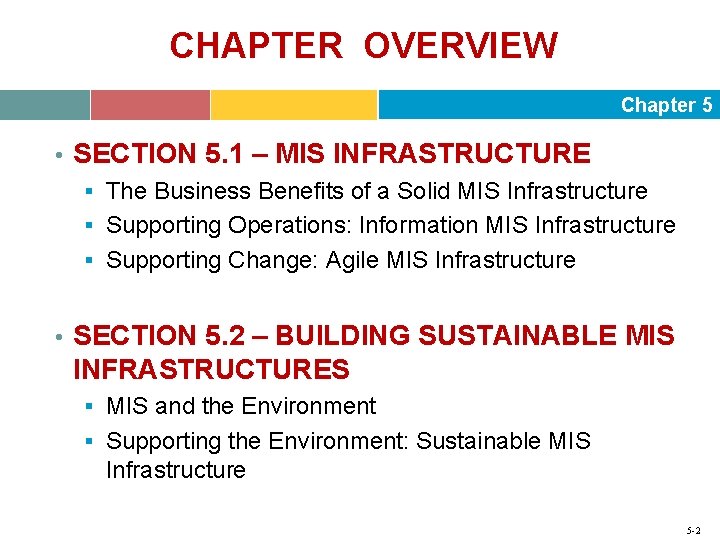 CHAPTER OVERVIEW

Chapter 5

• SECTION 5.1 – MIS INFRASTRUCTURE
▪ The Business Benefits of a Solid MIS Infrastructure
▪ Supporting Operations: Information MIS Infrastructure
▪ Supporting Change: Agile MIS Infrastructure

• SECTION 5.2 – BUILDING SUSTAINABLE MIS INFRASTRUCTURES
▪ MIS and the Environment
▪ Supporting the Environment: Sustainable MIS Infrastructure

5-2